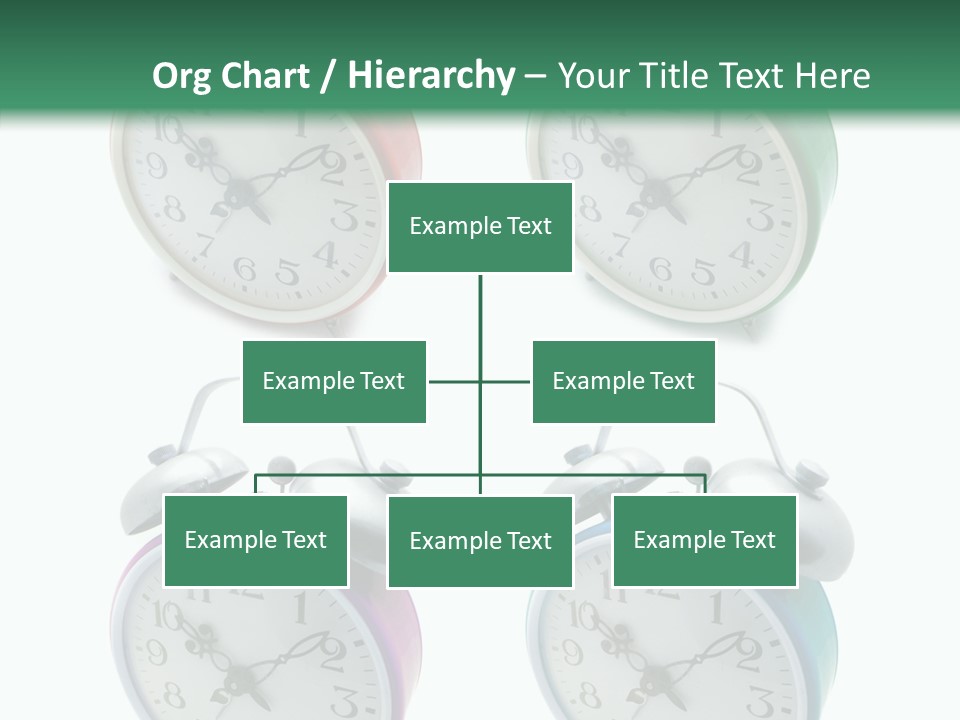 Org Chart / Hierarchy – Your Title Text Here

Example Text

Example Text

Example Text

Example Text

Example Text

Example Text